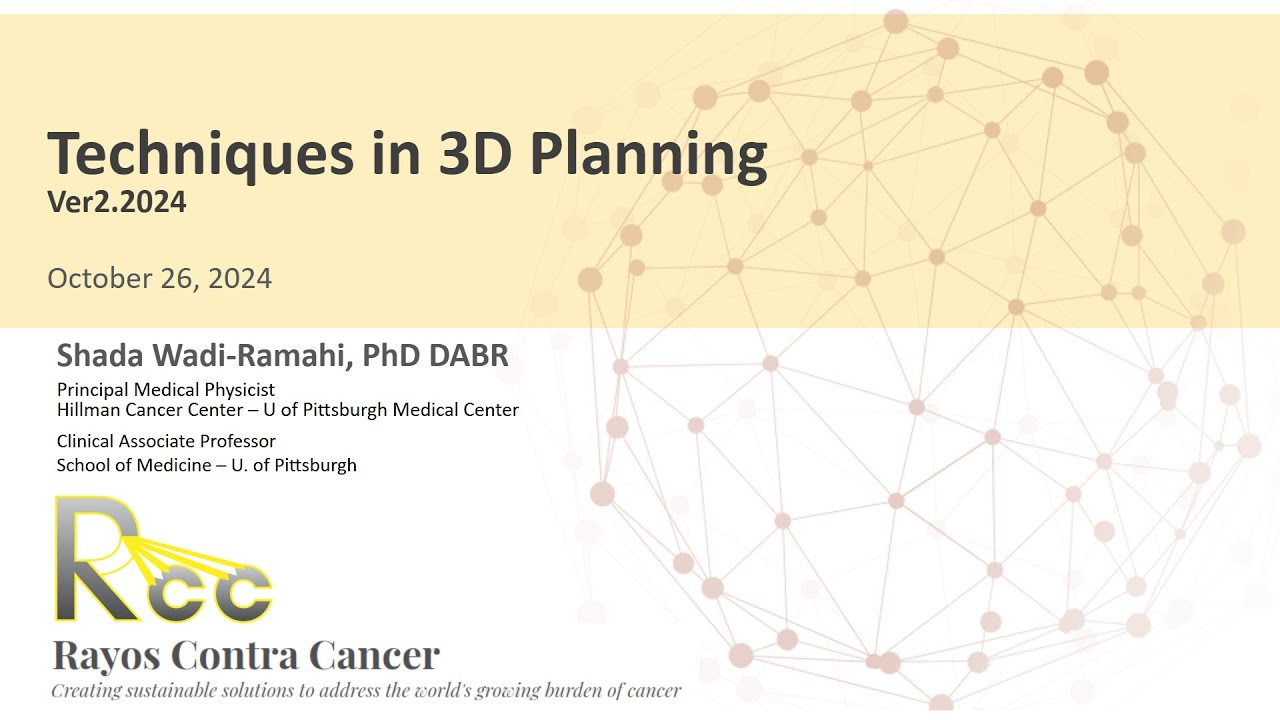 Techniques in 3D Planning
Ver2.2024

October 26, 2024

Shada Wadi-Ramahi, PhD DABR

Principal Medical Physicist
Hillman Cancer Center – U of Pittsburgh Medical Center

Clinical Associate Professor
School of Medicine – U. of Pittsburgh

Rcc

Rayos Contra Cancer

Creating sustainable solutions to address the world's growing burden of cancer